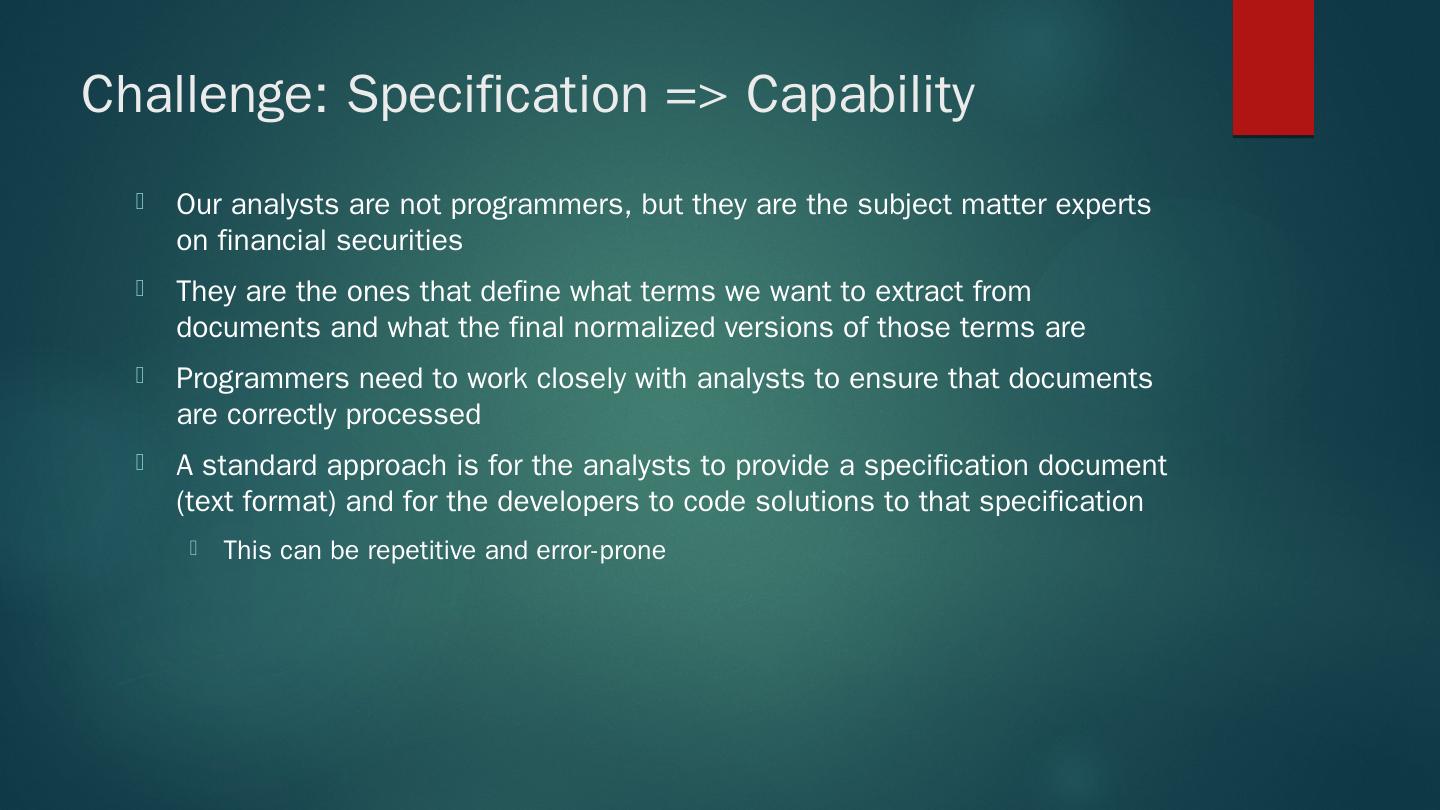 Challenge: Specification => Capability

Our analysts are not programmers, but they are the subject matter experts on financial securities

They are the ones that define what terms we want to extract from documents and what the final normalized versions of those terms are

Programmers need to work closely with analysts to ensure that documents are correctly processed

A standard approach is for the analysts to provide a specification document (text format) and for the developers to code solutions to that specification

This can be repetitive and error-prone